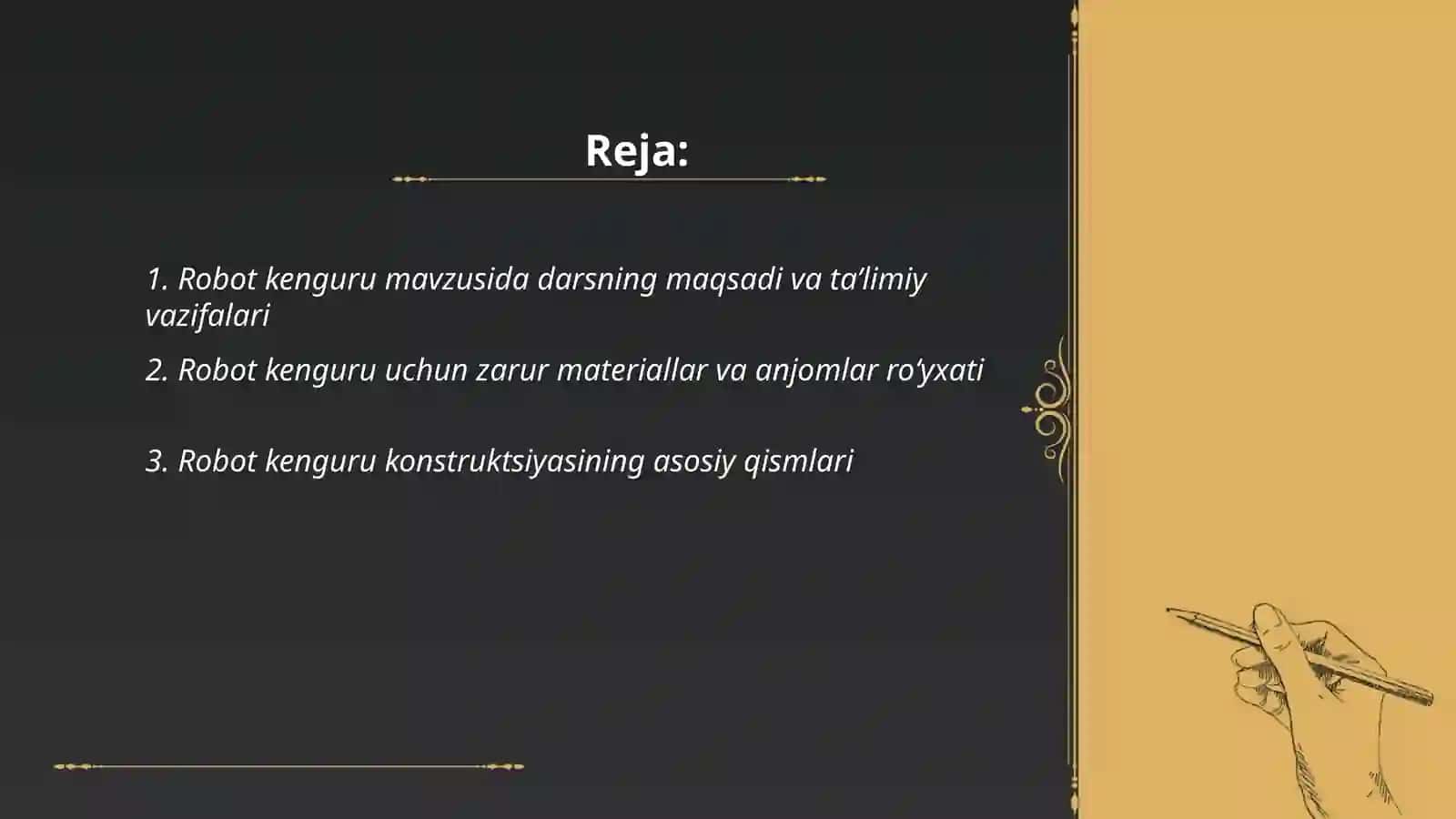 Reja:

1. Robot kenguru mavzusida darsning maqsadi va ta’limiy vazifalari

2. Robot kenguru uchun zarur materiallar va anjomlar ro‘yxati

3. Robot kenguru konstruktsiyasining asosiy qismlari